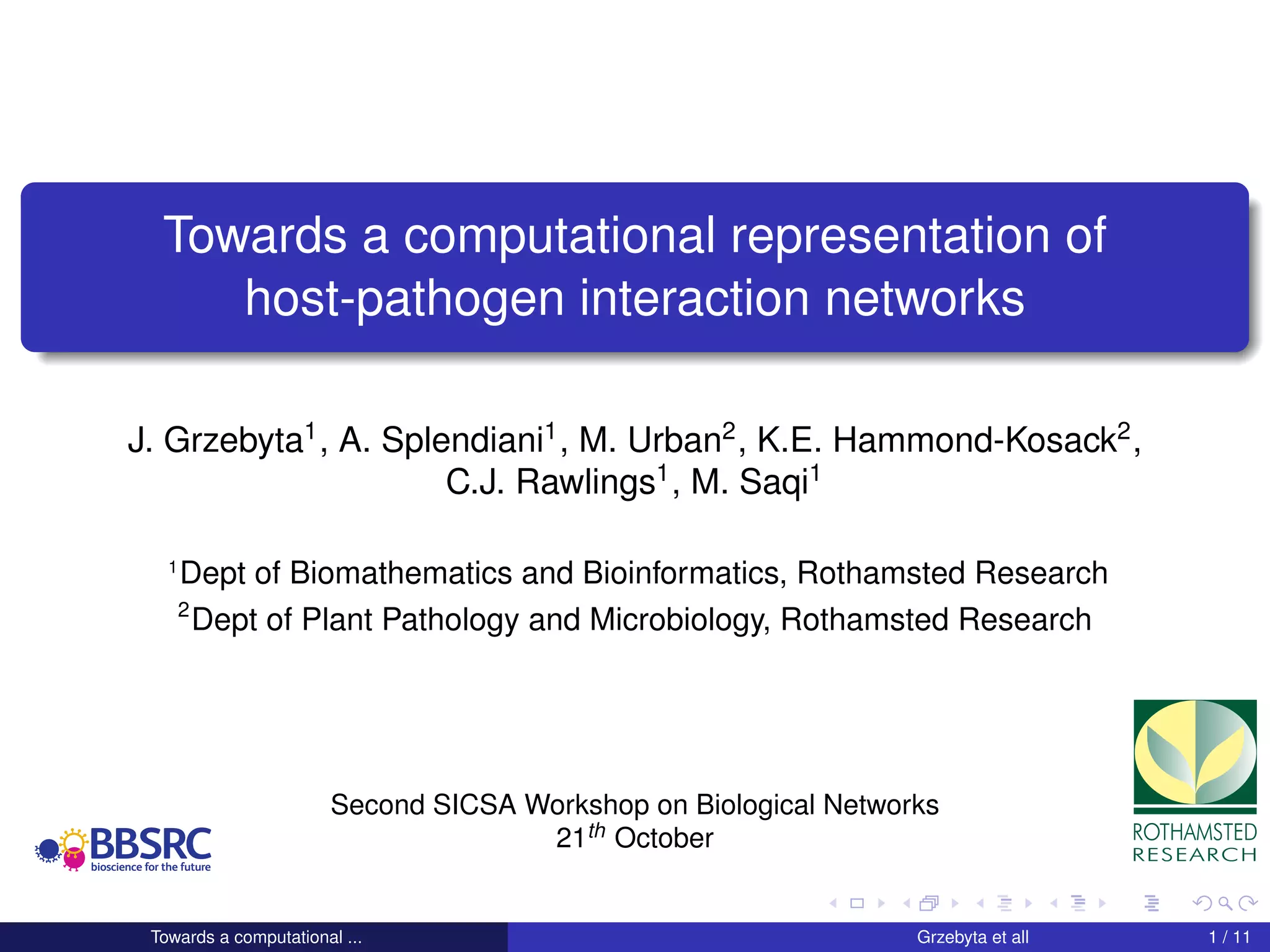 Towards a computational representation of host-pathogen interaction networks

J. Grzebyta$^1$, A. Splendiani$^1$, M. Urban$^2$, K.E. Hammond-Kosack$^2$, C.J. Rawlings$^1$, M. Saqi$^1$

$^1$Dept of Biomathematics and Bioinformatics, Rothamsted Research
$^2$Dept of Plant Pathology and Microbiology, Rothamsted Research

Second SICSA Workshop on Biological Networks
21$^{th}$ October

BBSRC
bioscience for the future

ROTHAMSTED
RESEARCH

Towards a computational ...

Grzebyta et all

1 / 11